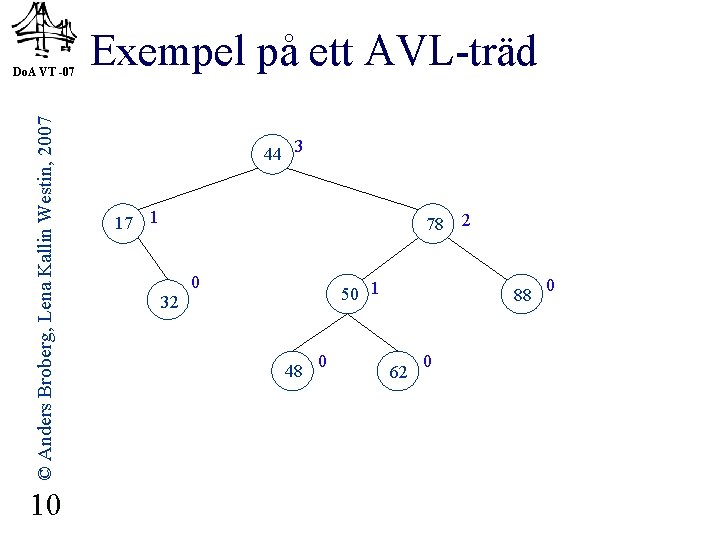 DoA VT -07

Exempel på ett AVL-träd

© Anders Broberg, Lena Kallin Westin, 2007

44 3

17 1

78 2

32 0

50 1

88 0

48 0

62 0

10